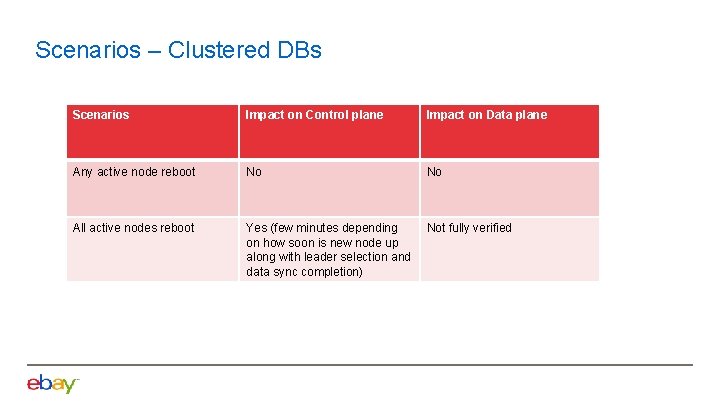 Scenarios – Clustered DBs

| Scenarios | Impact on Control plane | Impact on Data plane |
|---|---|---|
| Any active node reboot | No | No |
| All active nodes reboot | Yes (few minutes depending on how soon is new node up along with leader selection and data sync completion) | Not fully verified |

ebay